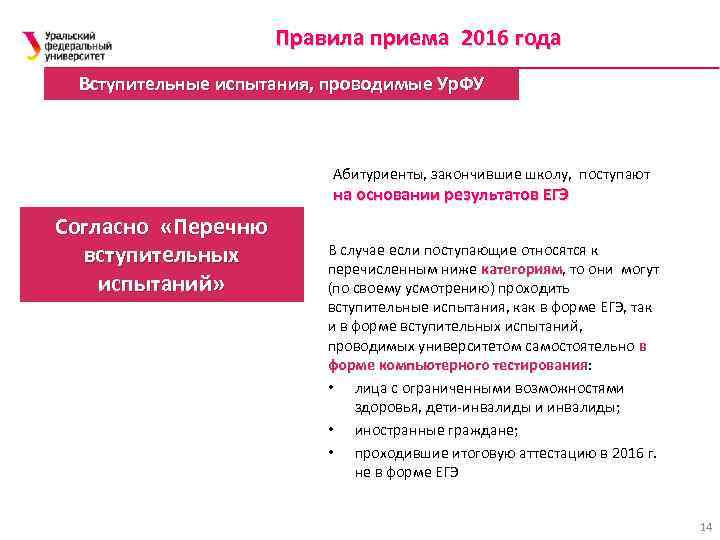 Уральский федеральный университет

Правила приема 2016 года

Вступительные испытания, проводимые УрФУ

Согласно «Перечню вступительных испытаний»

Абитуриенты, закончившие школу, поступают на основании результатов ЕГЭ

В случае если поступающие относятся к перечисленным ниже категориям, то они могут (по своему усмотрению) проходить вступительные испытания, как в форме ЕГЭ, так и в форме вступительных испытаний, проводимых университетом самостоятельно в форме компьютерного тестирования:

• лица с ограниченными возможностями здоровья, дети-инвалиды и инвалиды;
• иностранные граждане;
• проходившие итоговую аттестацию в 2016 г. не в форме ЕГЭ

14